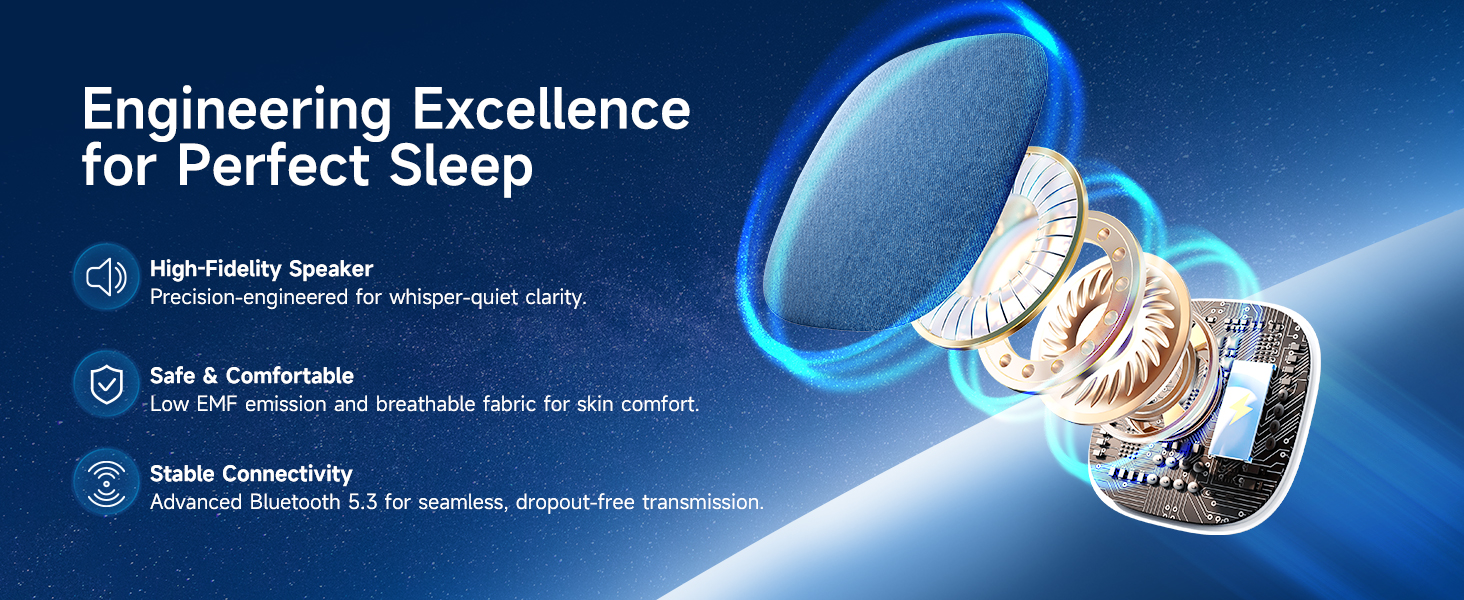 Engineering Excellence for Perfect Sleep

High-Fidelity Speaker
Precision-engineered for whisper-quiet clarity.

Safe & Comfortable
Low EMF emission and breathable fabric for skin comfort.

Stable Connectivity
Advanced Bluetooth 5.3 for seamless, dropout-free transmission.